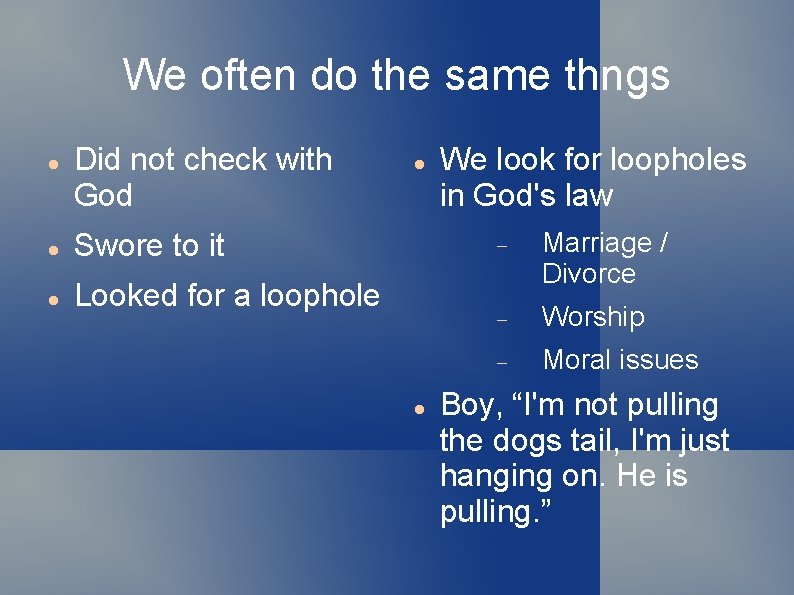 We often do the same thngs

- Did not check with God
- Swore to it
- Looked for a loophole

- We look for loopholes in God's law
  - Marriage / Divorce
  - Worship
  - Moral issues
- Boy, “I'm not pulling the dogs tail, I'm just hanging on. He is pulling.”